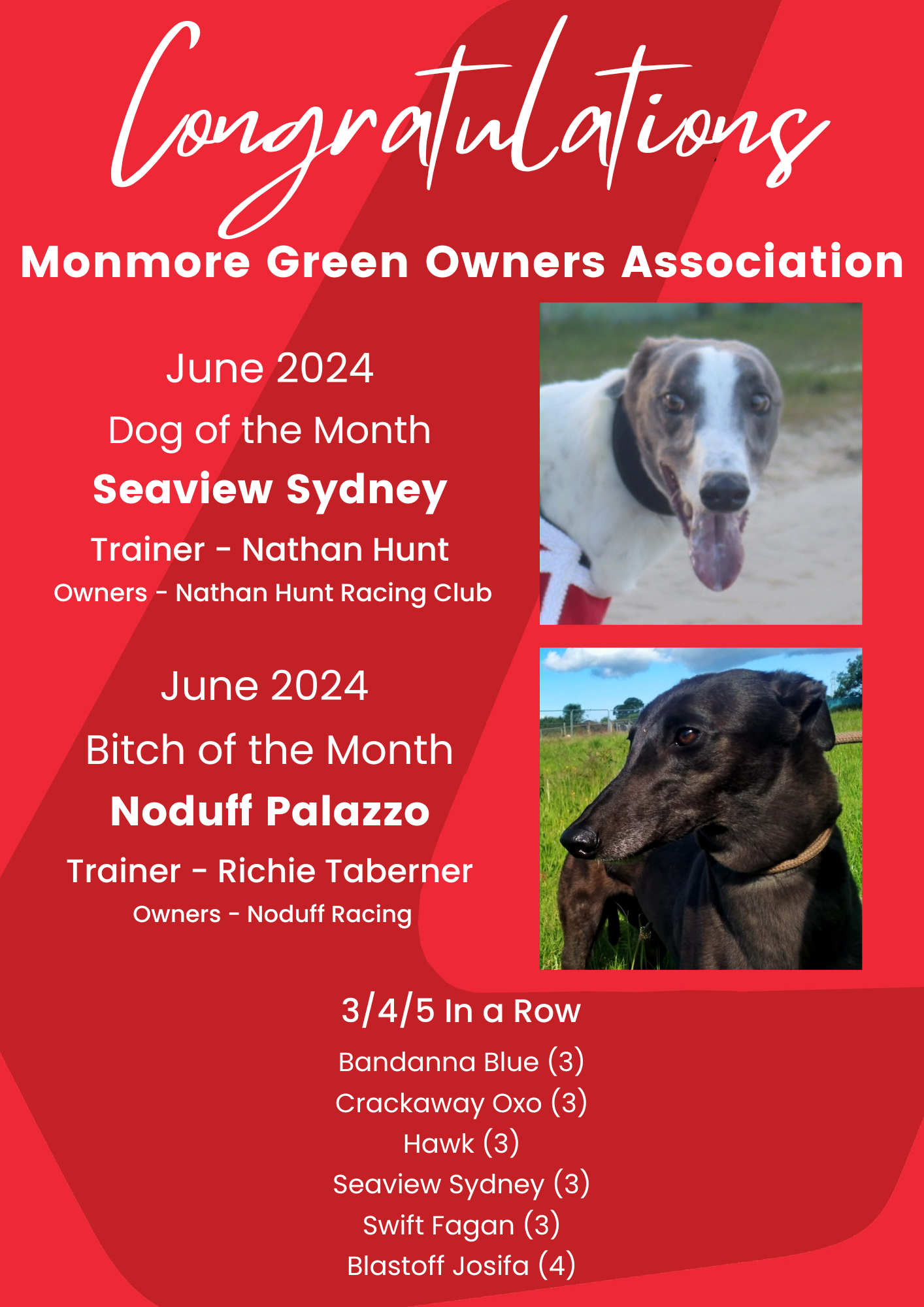 Congratulations

Monmore Green Owners Association

June 2024
Dog of the Month
Seaview Sydney
Trainer - Nathan Hunt
Owners - Nathan Hunt Racing Club

June 2024
Bitch of the Month
Noduff Palazzo
Trainer - Richie Taberner
Owners - Noduff Racing

3/4/5 In a Row
Bandanna Blue (3)
Crackaway Oxo (3)
Hawk (3)
Seaview Sydney (3)
Swift Fagan (3)
Blastoff Josifa (4)